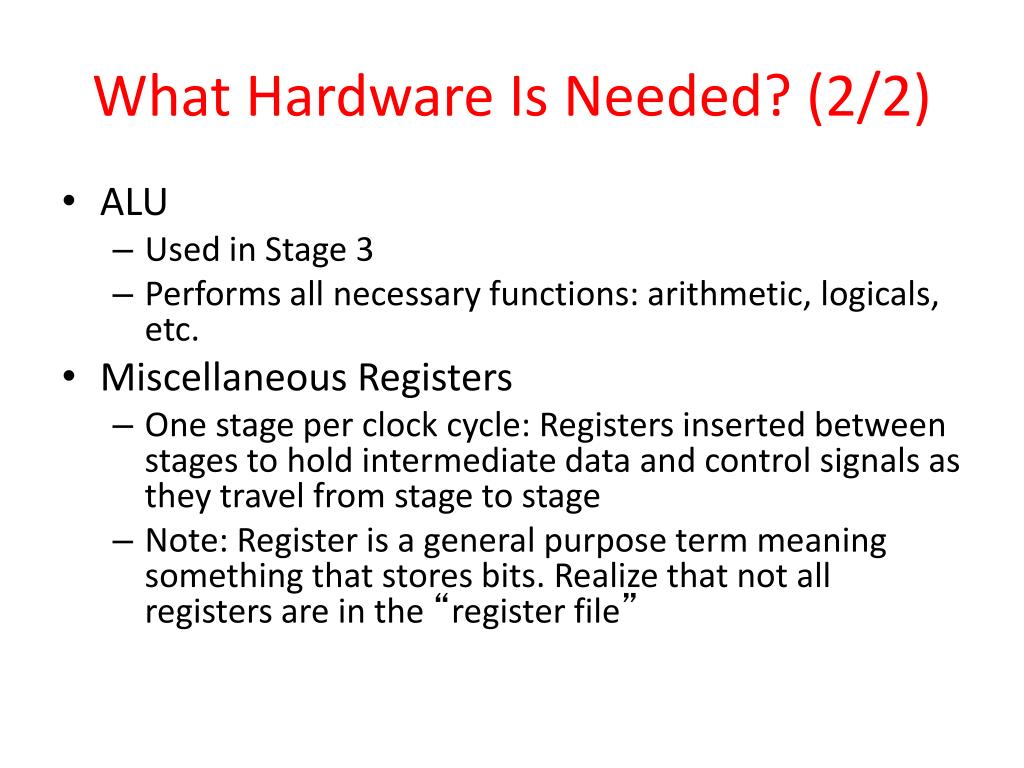 What Hardware Is Needed? (2/2)

• ALU
– Used in Stage 3
– Performs all necessary functions: arithmetic, logicals, etc.

• Miscellaneous Registers
– One stage per clock cycle: Registers inserted between stages to hold intermediate data and control signals as they travel from stage to stage
– Note: Register is a general purpose term meaning something that stores bits. Realize that not all registers are in the “register file”